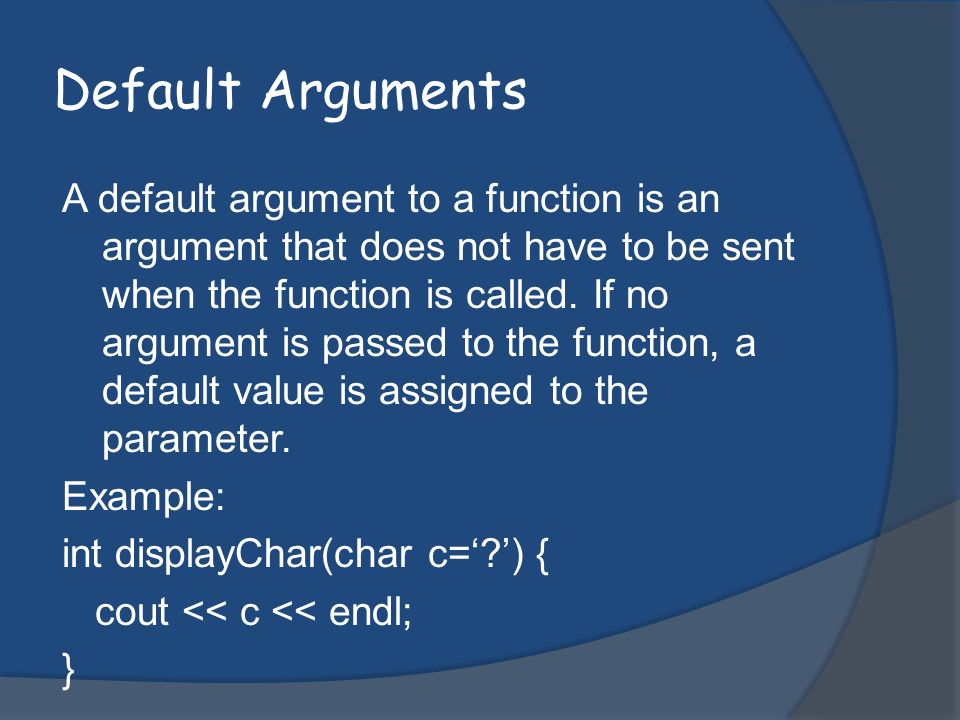 Default Arguments

A default argument to a function is an argument that does not have to be sent when the function is called. If no argument is passed to the function, a default value is assigned to the parameter.

Example:

int displayChar(char c=‘?’) {
cout << c << endl;
}